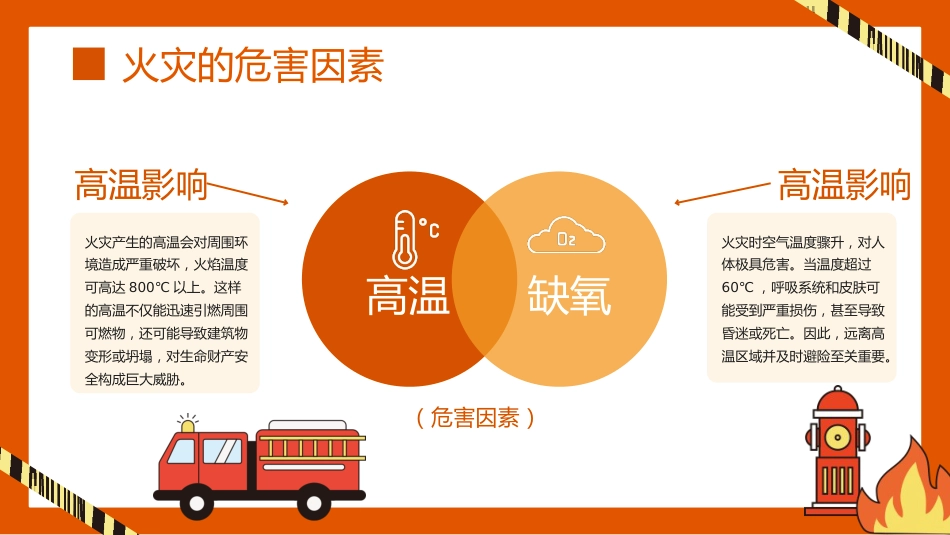 火灾的危害因素

高温影响

火灾产生的高温会对周围环境造成严重破坏，火焰温度可高达 800°C 以上。这样的高温不仅能迅速引燃周围可燃物，还可能导致建筑物变形或坍塌，对生命财产安全构成巨大威胁。

°C
高温

$O_2$
缺氧

（危害因素）

高温影响

火灾时空气温度骤升，对人体极具危害。当温度超过 60°C，呼吸系统和皮肤可能受到严重损伤，甚至导致昏迷或死亡。因此，远离高温区域并及时避险至关重要。

CAUTION

CAUTION